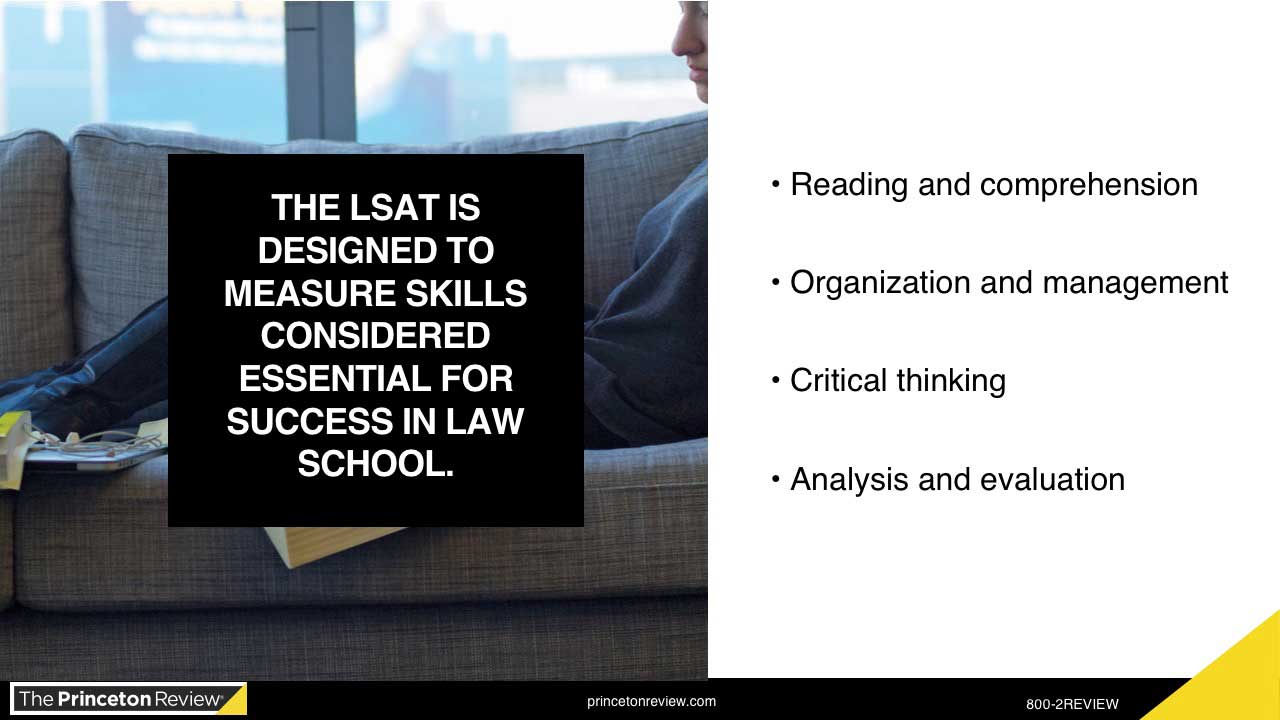 THE LSAT IS DESIGNED TO MEASURE SKILLS CONSIDERED ESSENTIAL FOR SUCCESS IN LAW SCHOOL.

• Reading and comprehension

• Organization and management

• Critical thinking

• Analysis and evaluation

The Princeton Review®

princetonreview.com

800-2REVIEW